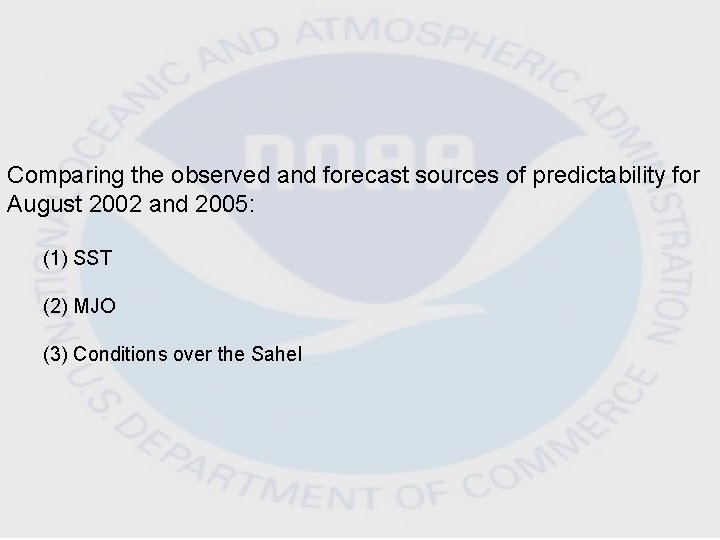 NATIONAL OCEANIC AND ATMOSPHERIC ADMINISTRATION

NOAA

U.S. DEPARTMENT OF COMMERCE

Comparing the observed and forecast sources of predictability for August 2002 and 2005:

(1) SST

(2) MJO

(3) Conditions over the Sahel